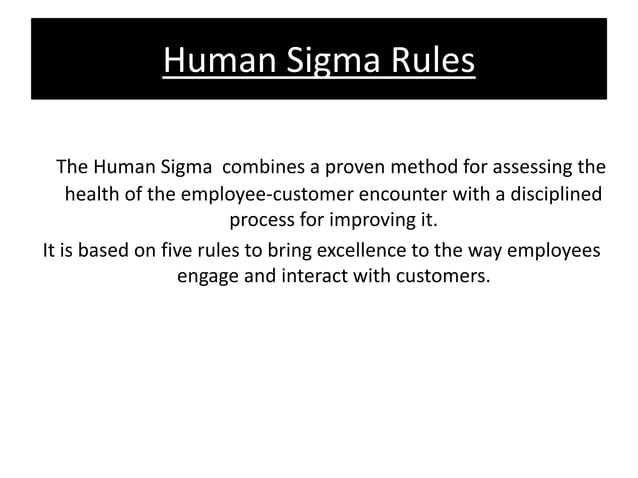 Human Sigma Rules

The Human Sigma combines a proven method for assessing the health of the employee-customer encounter with a disciplined process for improving it.

It is based on five rules to bring excellence to the way employees engage and interact with customers.